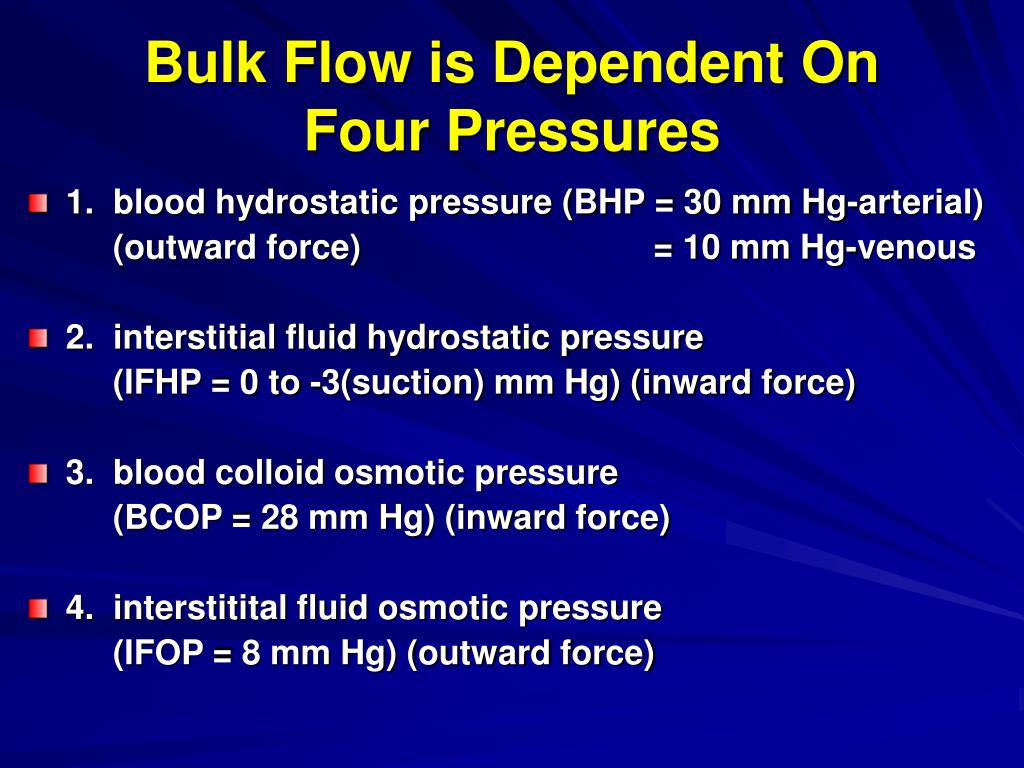 Bulk Flow is Dependent On Four Pressures

1. blood hydrostatic pressure (BHP = 30 mm Hg-arterial)
(outward force) = 10 mm Hg-venous

2. interstitial fluid hydrostatic pressure
(IFHP = 0 to -3(suction) mm Hg) (inward force)

3. blood colloid osmotic pressure
(BCOP = 28 mm Hg) (inward force)

4. interstitital fluid osmotic pressure
(IFOP = 8 mm Hg) (outward force)